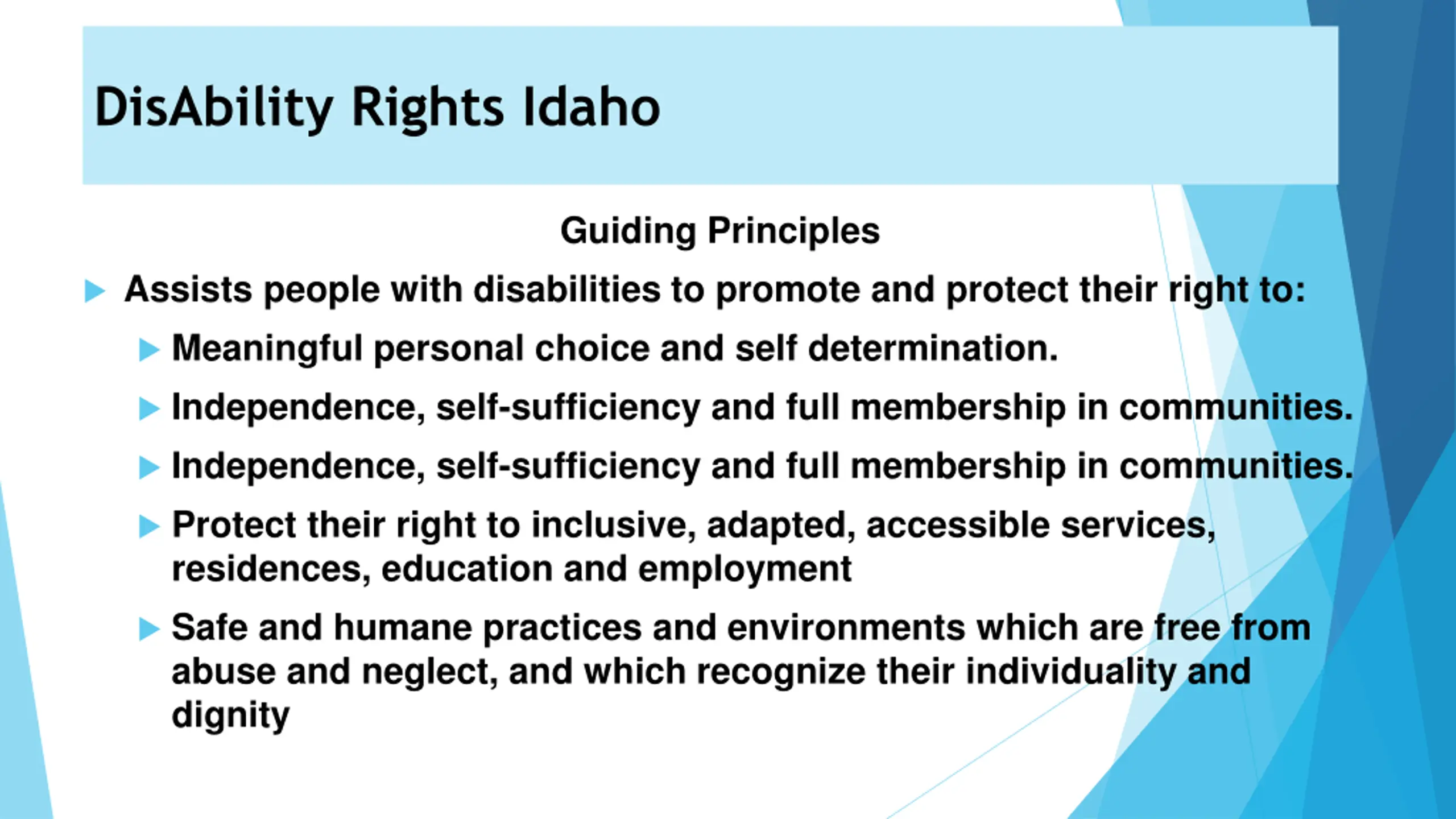 DisAbility Rights Idaho

Guiding Principles

Assists people with disabilities to promote and protect their right to:

Meaningful personal choice and self determination.

Independence, self-sufficiency and full membership in communities.

Independence, self-sufficiency and full membership in communities.

Protect their right to inclusive, adapted, accessible services, residences, education and employment

Safe and humane practices and environments which are free from abuse and neglect, and which recognize their individuality and dignity